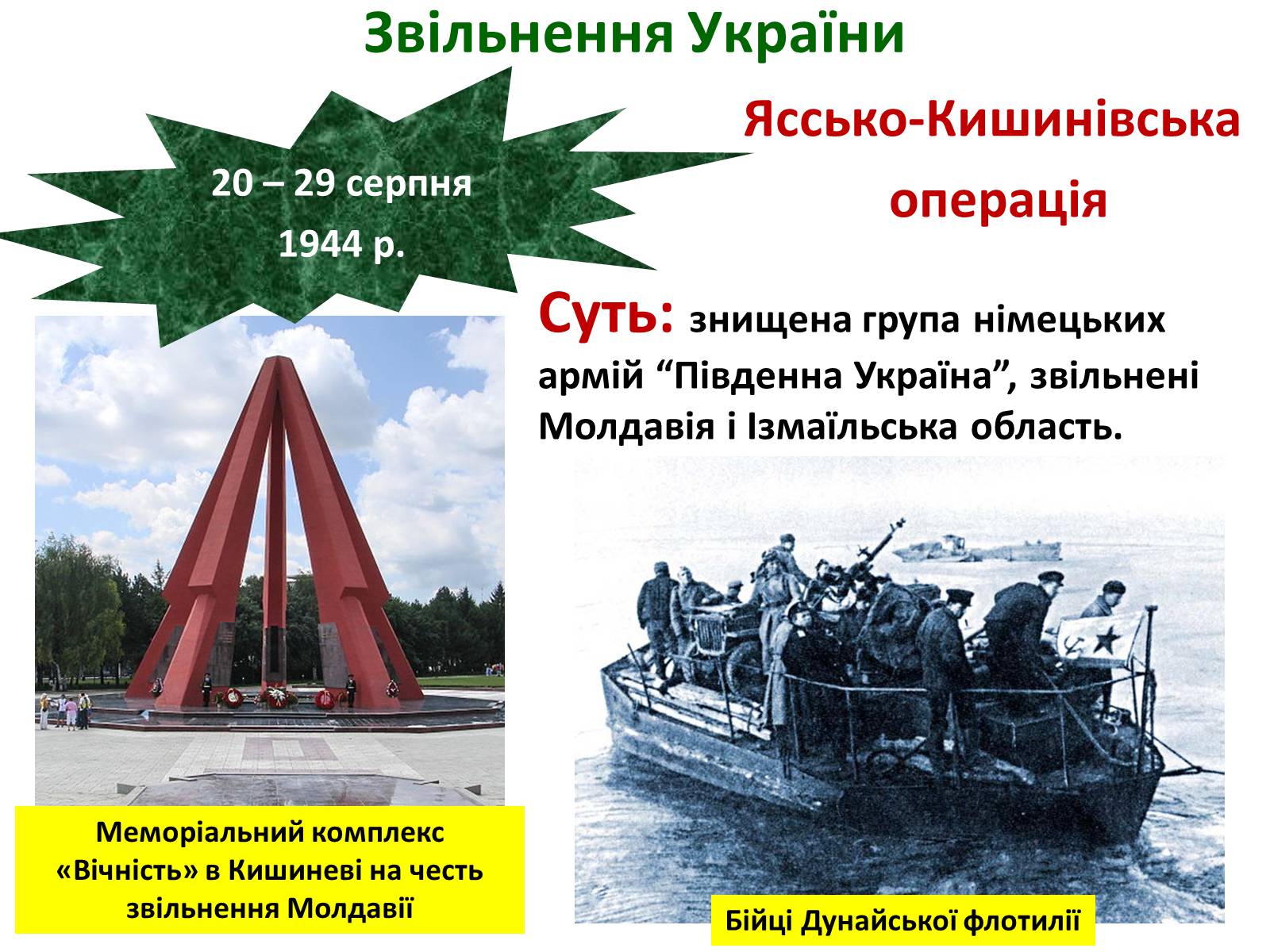 Звільнення України

20 – 29 серпня 1944 р.

Яссько-Кишинівська операція

Суть: знищена група німецьких армій “Південна Україна”, звільнені Молдавія і Ізмаїльська область.

Меморіальний комплекс «Вічність» в Кишиневі на честь звільнення Молдавії

Бійці Дунайської флотилії